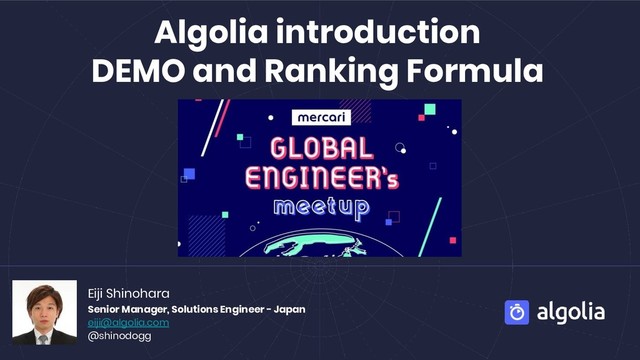 Algolia introduction
DEMO and Ranking Formula

mercari

GLOBAL ENGINEER's meetup

Eiji Shinohara
Senior Manager, Solutions Engineer - Japan
eiji@algolia.com
@shinodogg

algolia